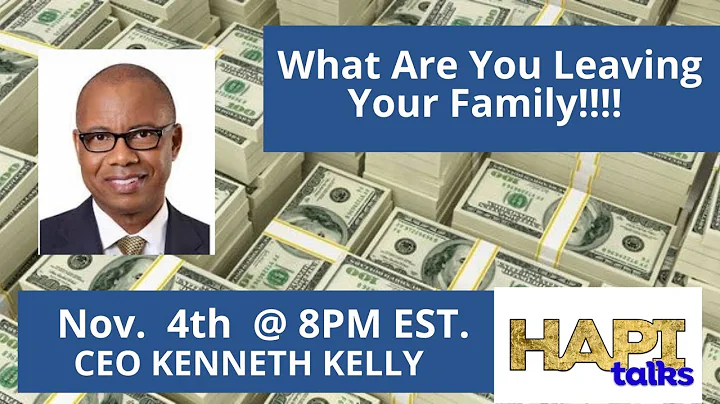 What Are You Leaving Your Family!!!!

Nov. 4th @ 8PM EST.
CEO KENNETH KELLY

HAPI
talks